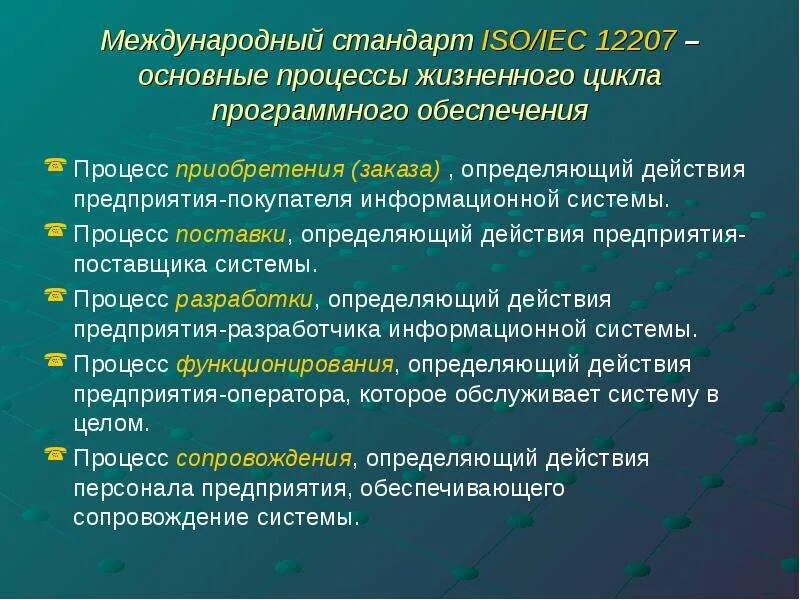 Международный стандарт ISO/IEC 12207 – основные процессы жизненного цикла программного обеспечения

Процесс приобретения (заказа) , определяющий действия предприятия-покупателя информационной системы.

Процесс поставки, определяющий действия предприятия-поставщика системы.

Процесс разработки, определяющий действия предприятия-разработчика информационной системы.

Процесс функционирования, определяющий действия предприятия-оператора, которое обслуживает систему в целом.

Процесс сопровождения, определяющий действия персонала предприятия, обеспечивающего сопровождение системы.